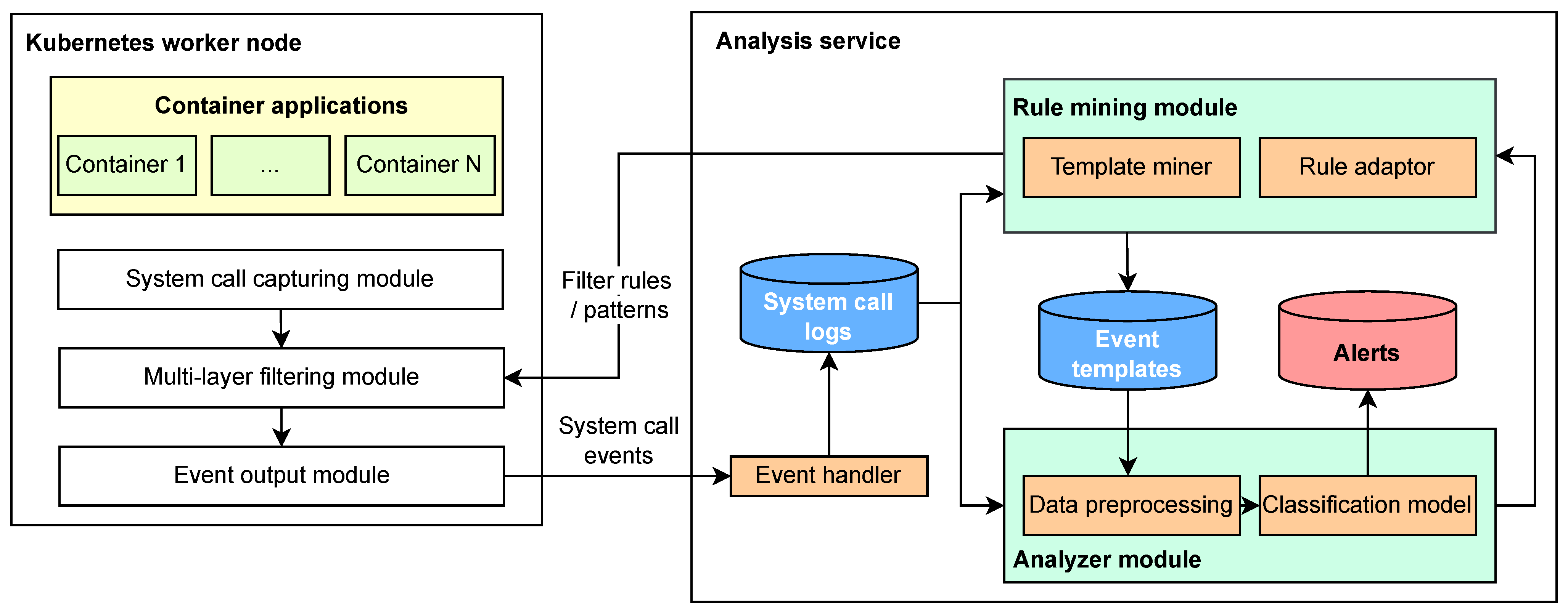 Kubernetes worker node

Container applications

Container 1

...

Container N

System call capturing module

Multi-layer filtering module

Event output module

Filter rules / patterns

System call events

Analysis service

Rule mining module

Template miner

Rule adaptor

System call logs

Event templates

Alerts

Event handler

Data preprocessing

Classification model

Analyzer module